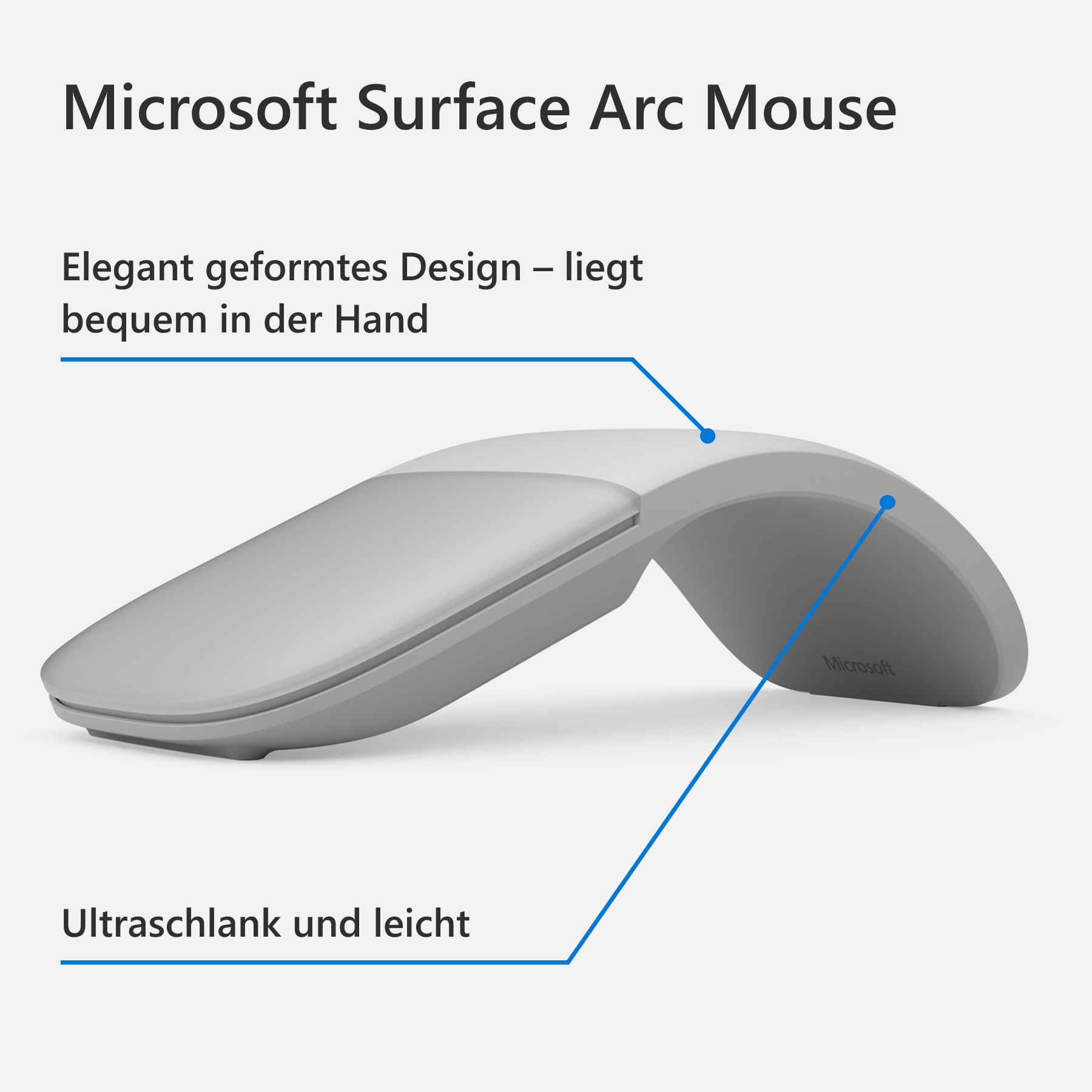 Microsoft Surface Arc Mouse

Elegant geformtes Design – liegt bequem in der Hand

Microsoft

Ultraschlank und leicht